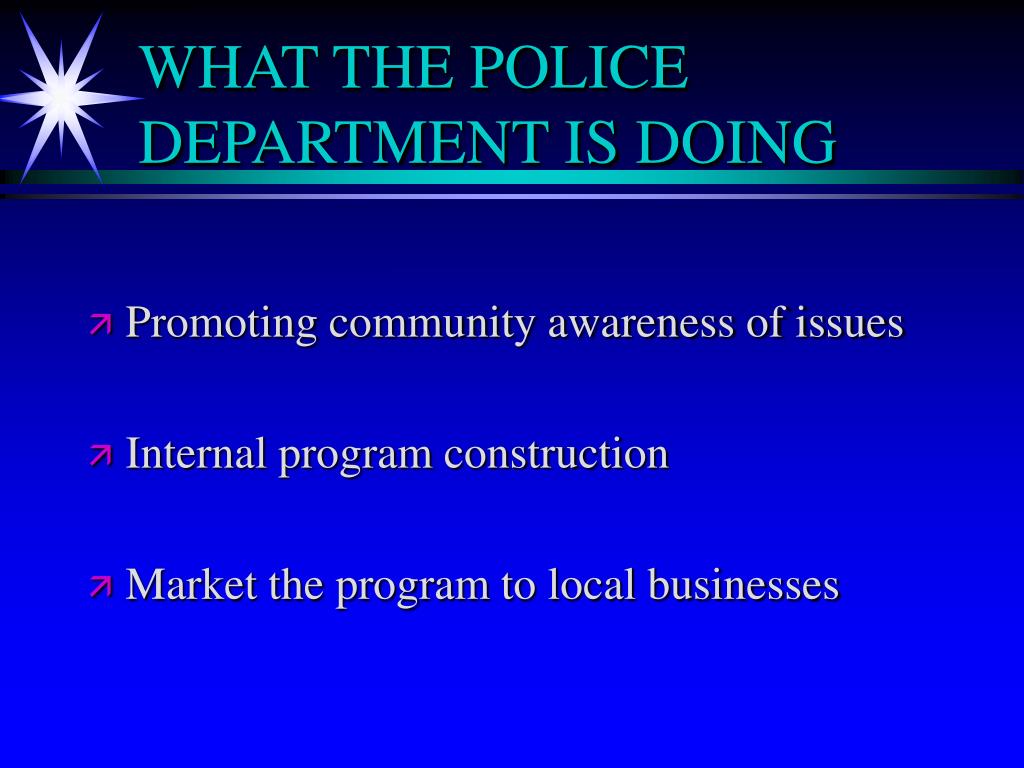 WHAT THE POLICE DEPARTMENT IS DOING

Promoting community awareness of issues

Internal program construction

Market the program to local businesses